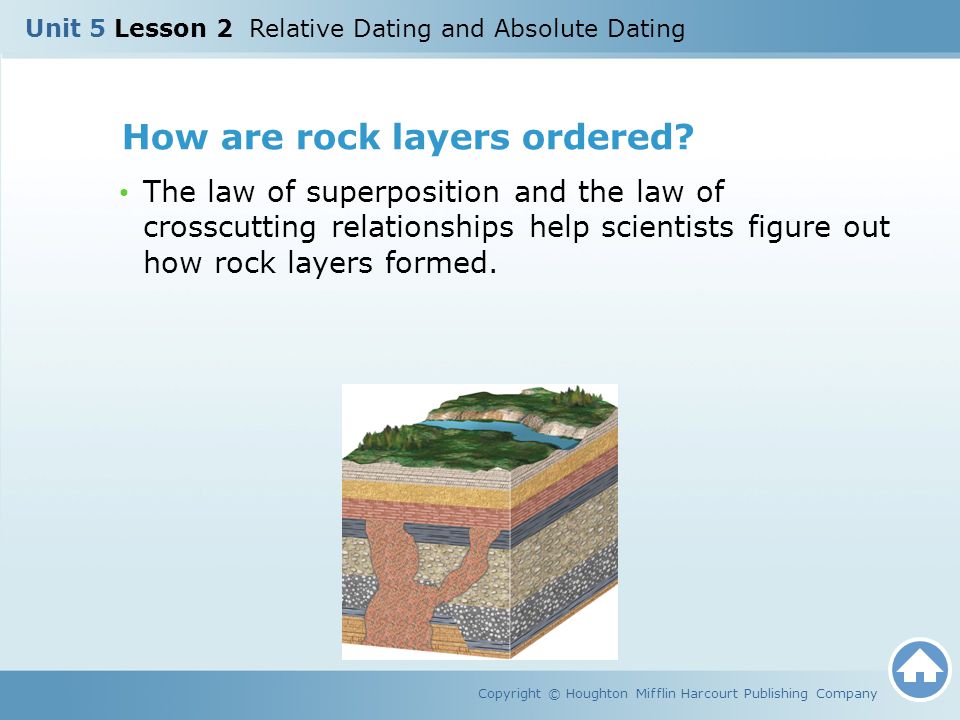 Unit 5 Lesson 2 Relative Dating and Absolute Dating

How are rock layers ordered?

• The law of superposition and the law of crosscutting relationships help scientists figure out how rock layers formed.

Copyright © Houghton Mifflin Harcourt Publishing Company